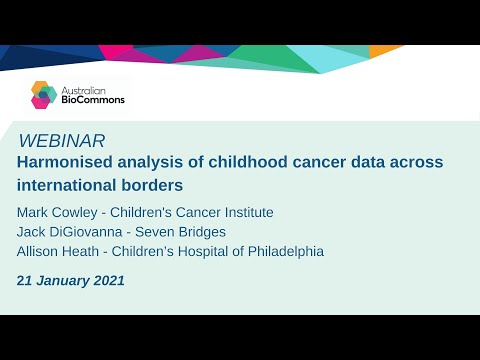 Australian BioCommons

WEBINAR
Harmonised analysis of childhood cancer data across international borders

Mark Cowley - Children's Cancer Institute
Jack DiGiovanna - Seven Bridges
Allison Heath - Children's Hospital of Philadelphia

21 January 2021